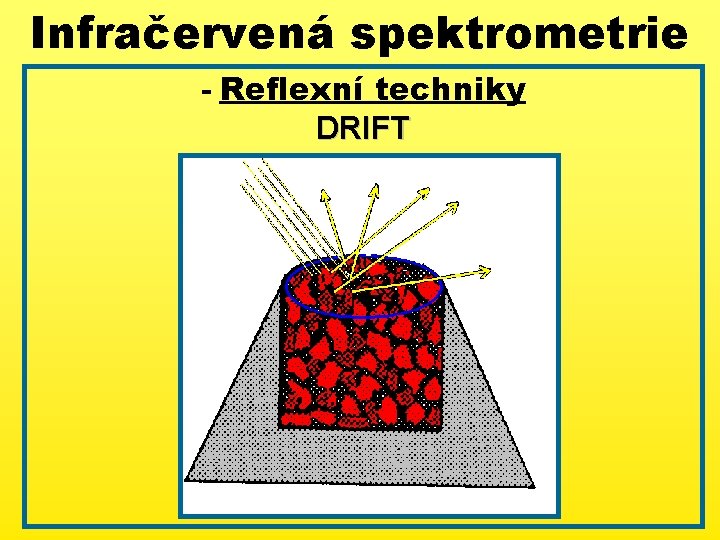 Infračervená spektrometrie

- Reflexní techniky

DRIFT